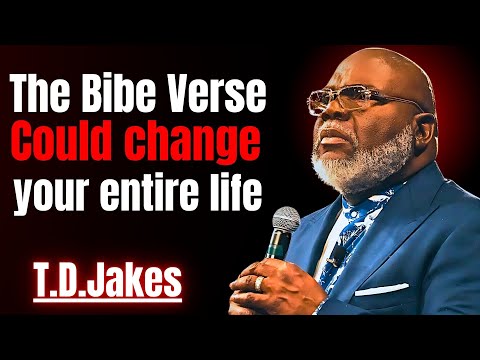 The Bibe Verse
Could change
your entire life

T.D.Jakes